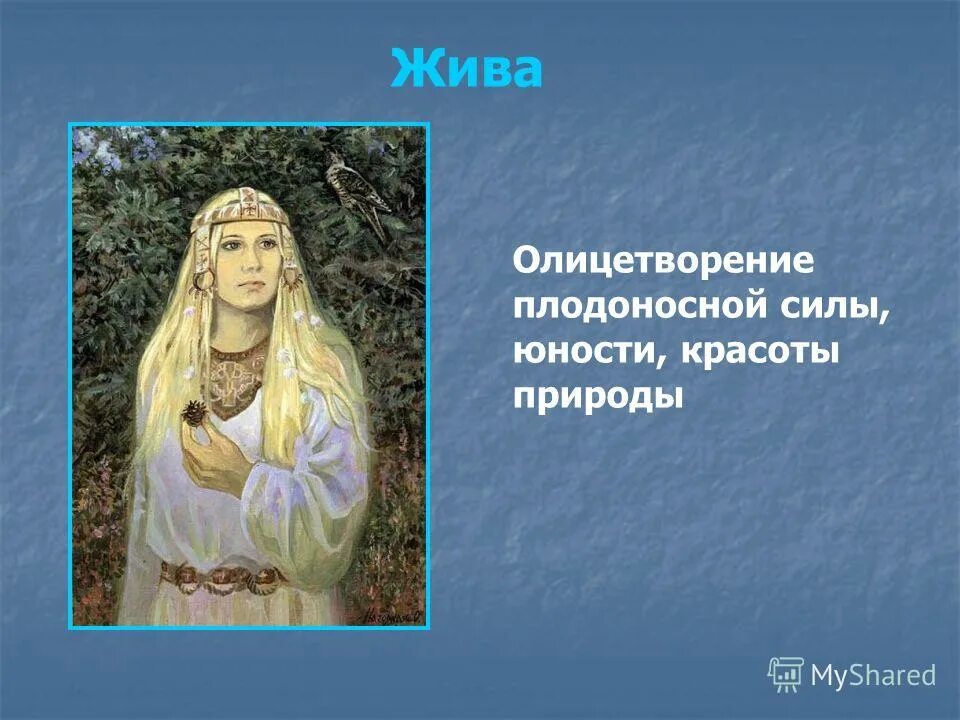 Жива

Олицетворение плодоносной силы, юности, красоты природы

MyShared